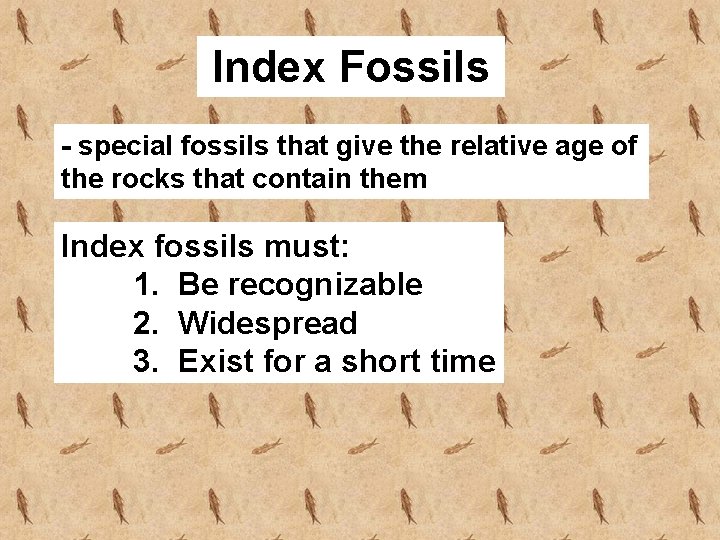 Index Fossils

- special fossils that give the relative age of the rocks that contain them

Index fossils must:
1. Be recognizable
2. Widespread
3. Exist for a short time